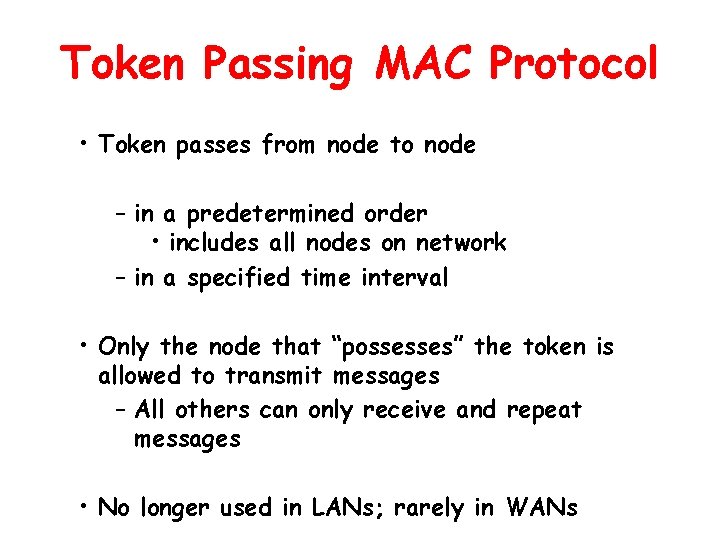 Token Passing MAC Protocol

• Token passes from node to node

– in a predetermined order
• includes all nodes on network
– in a specified time interval

• Only the node that “possesses” the token is allowed to transmit messages
– All others can only receive and repeat messages

• No longer used in LANs; rarely in WANs